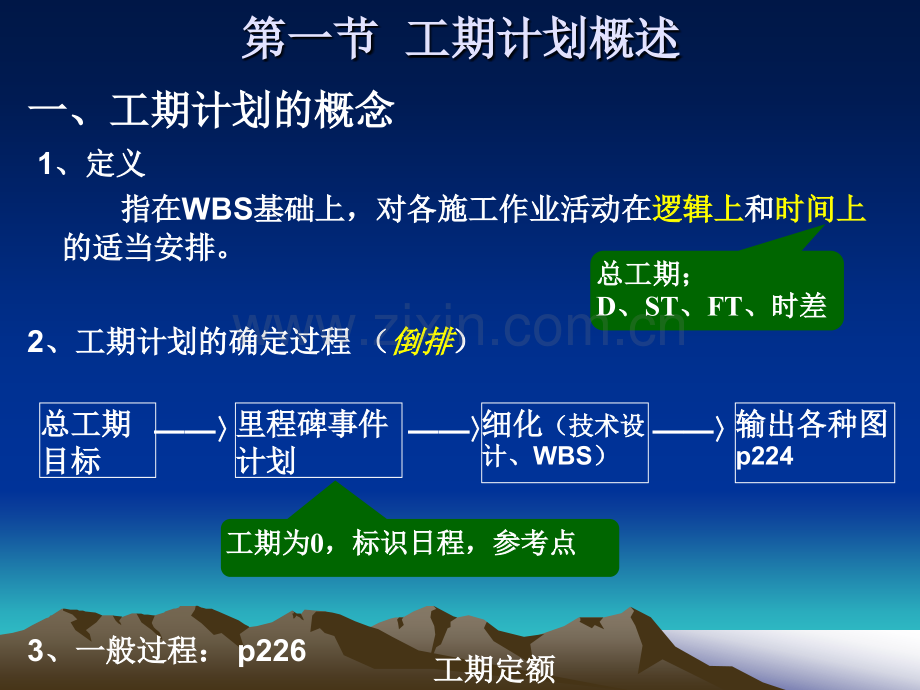 第一节 工期计划概述

一、工期计划的概念

1、定义

指在WBS基础上，对各施工作业活动在逻辑上和时间上的适当安排。

总工期；
D、ST、FT、时差

www.zixin.com.cn

2、工期计划的确定过程 （倒排）

总工期目标 ——〉 里程碑事件计划 ——〉 细化（技术设计、WBS） ——〉 输出各种图 p224

工期为0，标识日程，参考点

3、一般过程： p226

工期定额